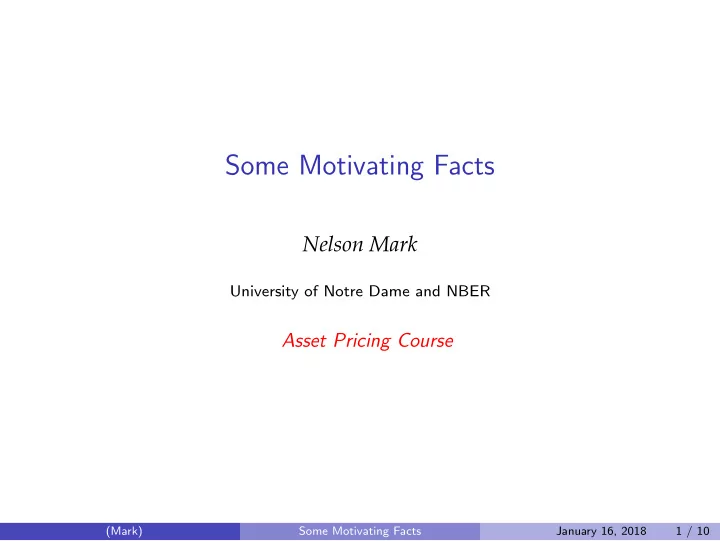 Some Motivating Facts

Nelson Mark

University of Notre Dame and NBER

Asset Pricing Course

(Mark) Some Motivating Facts January 16, 2018 1 / 10